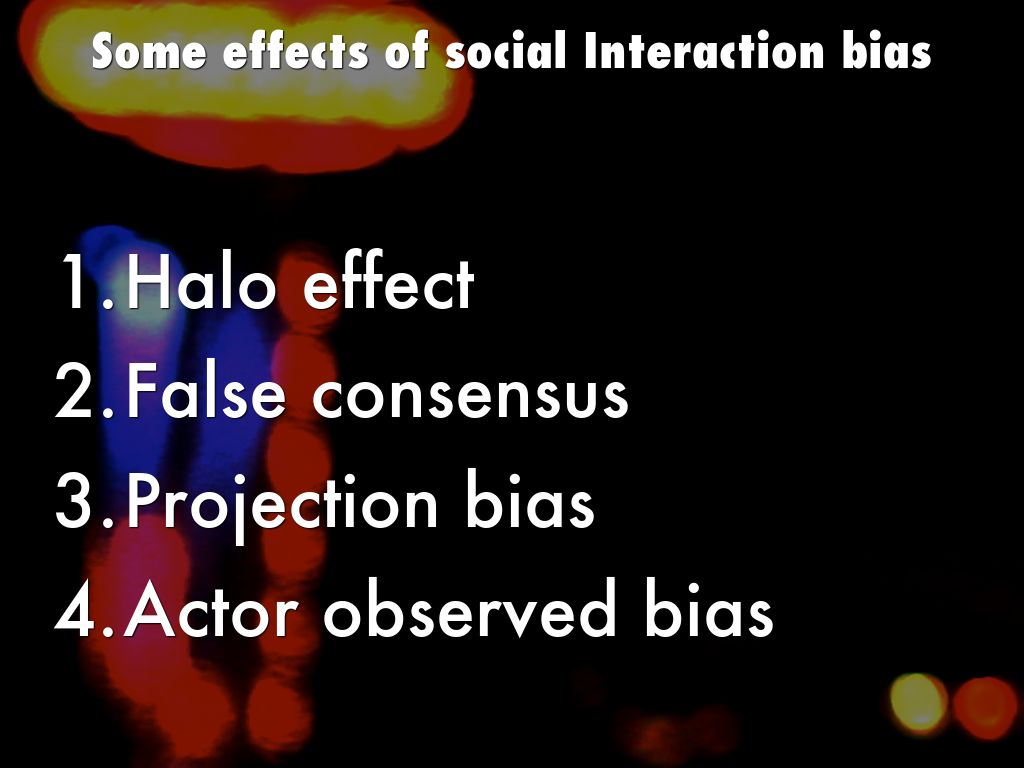 Some effects of social Interaction bias

1. Halo effect
2. False consensus
3. Projection bias
4. Actor observed bias